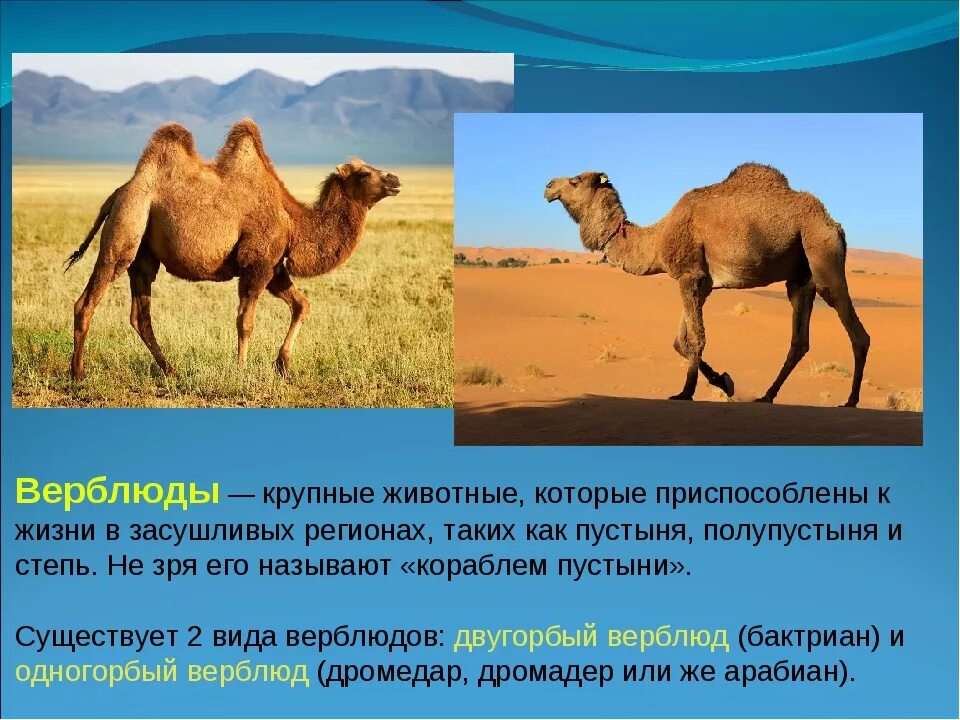 Верблюды — крупные животные, которые приспособлены к жизни в засушливых регионах, таких как пустыня, полупустыня и степь. Не зря его называют «кораблем пустыни».

Существует 2 вида верблюдов: двугорбый верблюд (бактриан) и одногорбый верблюд (дромедар, дромадер или же арабиан).